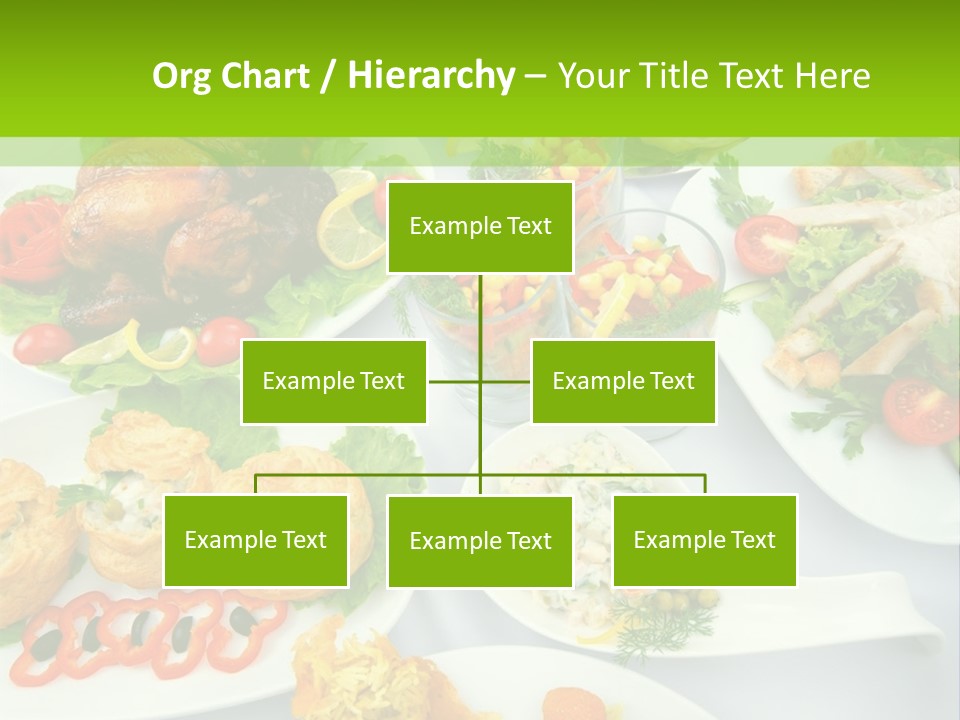 Org Chart / Hierarchy – Your Title Text Here

Example Text

Example Text

Example Text

Example Text

Example Text

Example Text